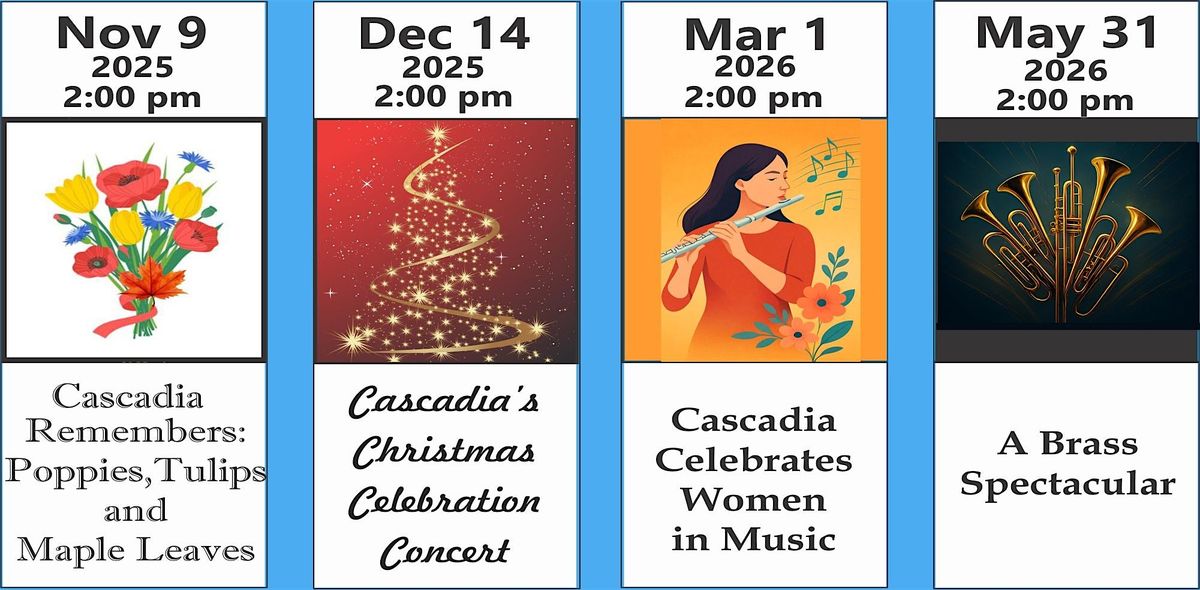 Nov 9
2025
2:00 pm

Cascadia Remembers: Poppies,Tulips and Maple Leaves

Dec 14
2025
2:00 pm

Cascadia's Christmas Celebration Concert

Mar 1
2026
2:00 pm

Cascadia Celebrates Women in Music

May 31
2026
2:00 pm

A Brass Spectacular